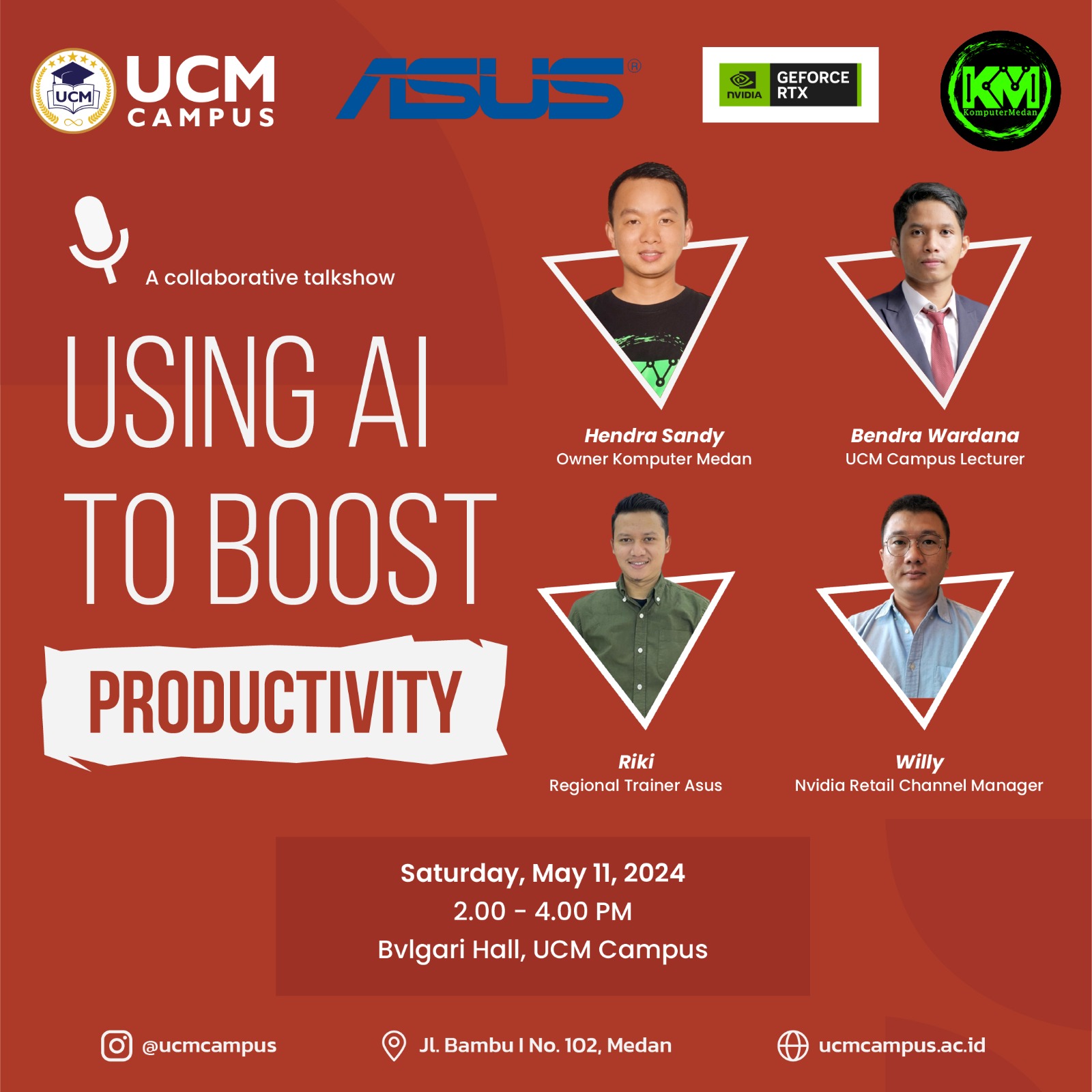 UCM

UCM
CAMPUS

ASUS®

NVIDIA GEFORCE RTX

KM
KomputerMedan

A collaborative talkshow

USING AI
TO BOOST
PRODUCTIVITY

Hendra Sandy
Owner Komputer Medan

Bendra Wardana
UCM Campus Lecturer

Riki
Regional Trainer Asus

Willy
Nvidia Retail Channel Manager

Saturday, May 11, 2024
2.00 - 4.00 PM
Bvlgari Hall, UCM Campus

@ucmcampus

Jl. Bambu I No. 102, Medan

ucmcampus.ac.id